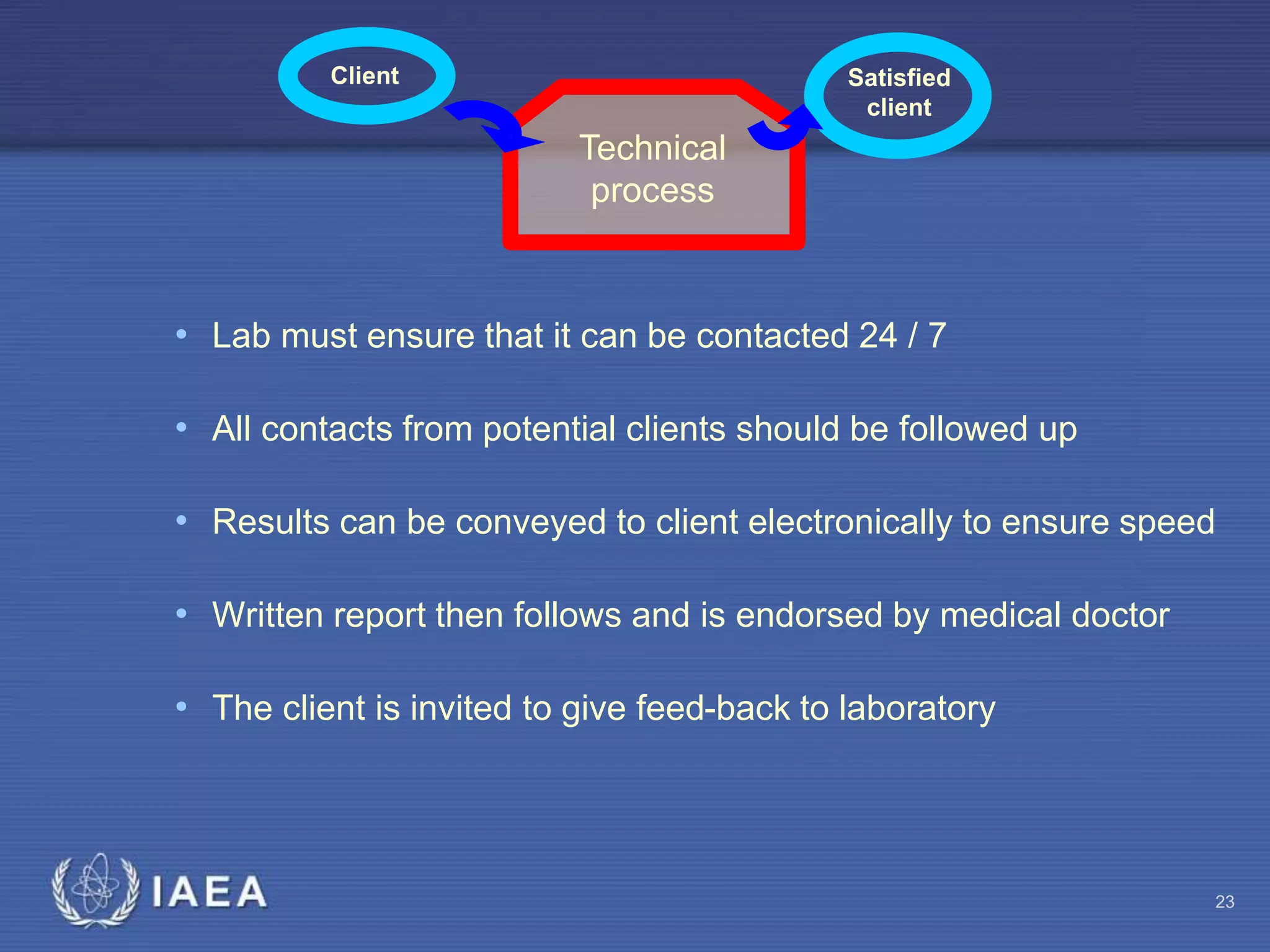 Client

Technical process

Satisfied client

• Lab must ensure that it can be contacted 24 / 7

• All contacts from potential clients should be followed up

• Results can be conveyed to client electronically to ensure speed

• Written report then follows and is endorsed by medical doctor

• The client is invited to give feed-back to laboratory

IAEA

23